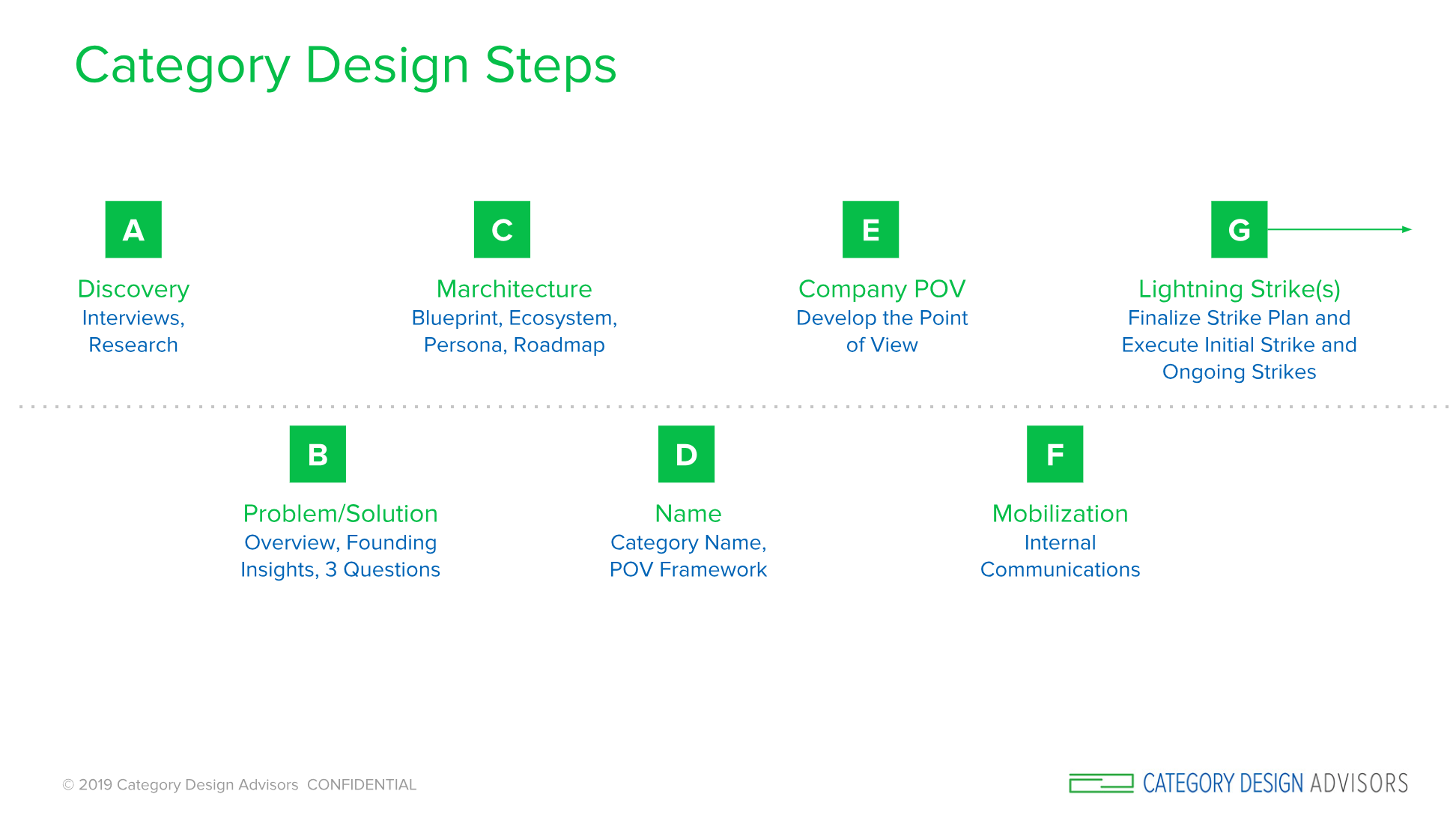 Category Design Steps

A
Discovery
Interviews, Research

C
Marchitecture
Blueprint, Ecosystem, Persona, Roadmap

E
Company POV
Develop the Point of View

G
Lightning Strike(s)
Finalize Strike Plan and Execute Initial Strike and Ongoing Strikes

B
Problem/Solution
Overview, Founding Insights, 3 Questions

D
Name
Category Name, POV Framework

F
Mobilization
Internal Communications

© 2019 Category Design Advisors CONFIDENTIAL

CATEGORY DESIGN ADVISORS